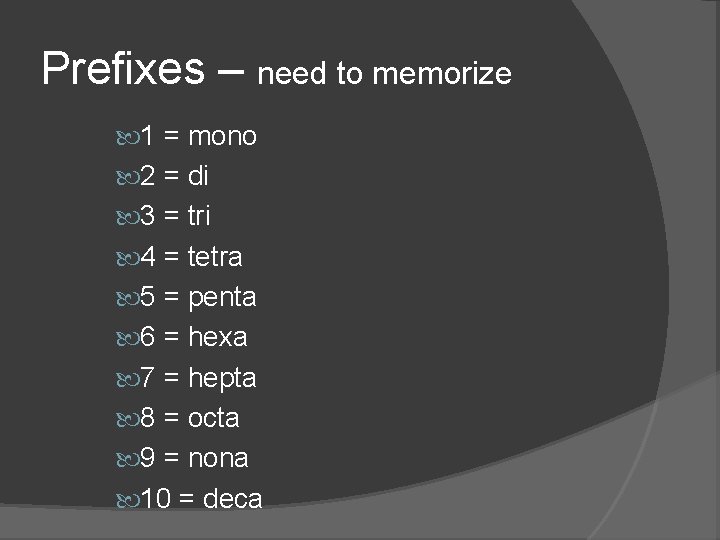 Prefixes – need to memorize

1 = mono
2 = di
3 = tri
4 = tetra
5 = penta
6 = hexa
7 = hepta
8 = octa
9 = nona
10 = deca